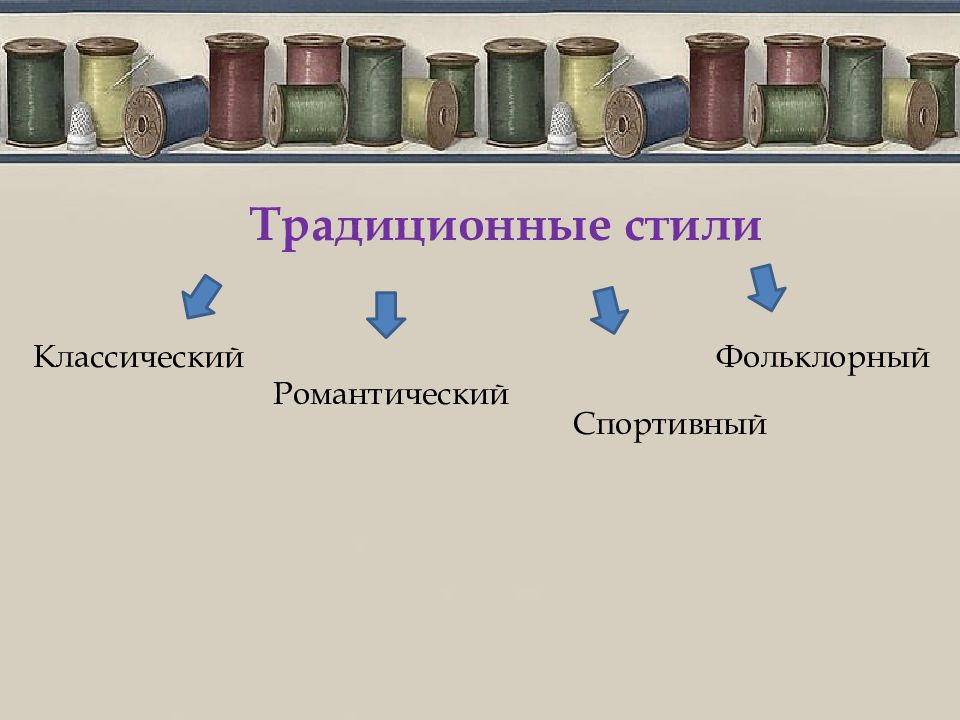 Традиционные стили

Классический

Романтический

Спортивный

Фольклорный